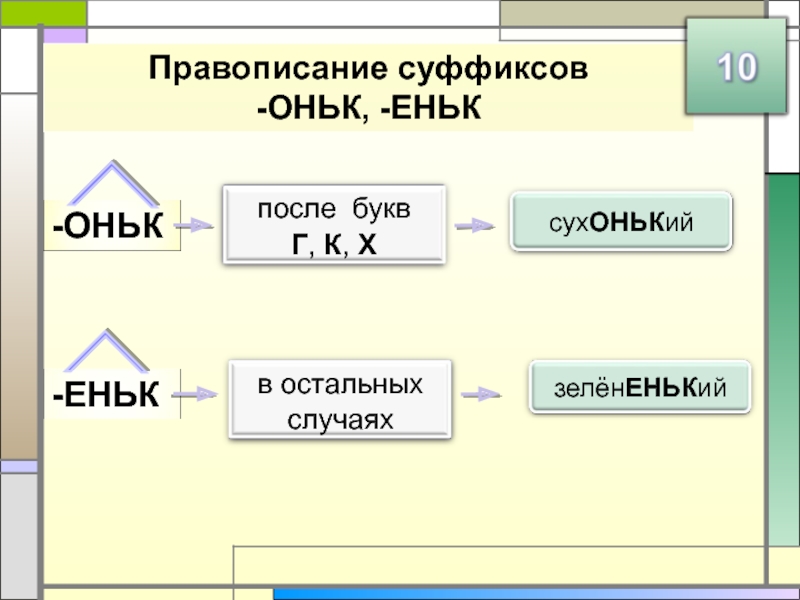 Правописание суффиксов
-ОНЬК, -ЕНЬК

10

-ОНЬК

после букв
Г, К, Х

сухОНЬКий

-ЕНЬК

в остальных случаях

зелёнЕНЬКий